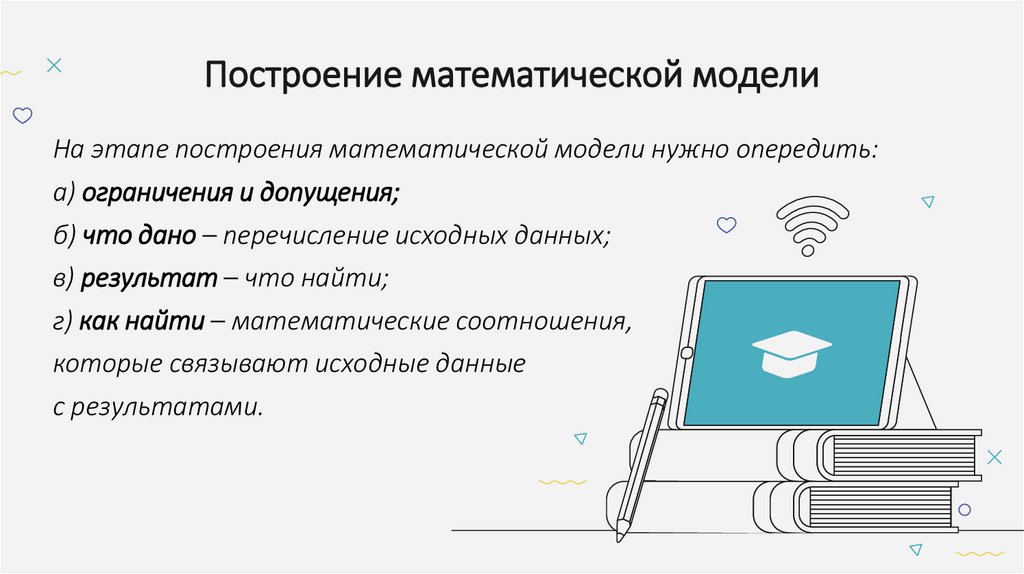 Построение математической модели

На этапе построения математической модели нужно опередить:

а) ограничения и допущения;

б) что дано – перечисление исходных данных;

в) результат – что найти;

г) как найти – математические соотношения, которые связывают исходные данные с результатами.